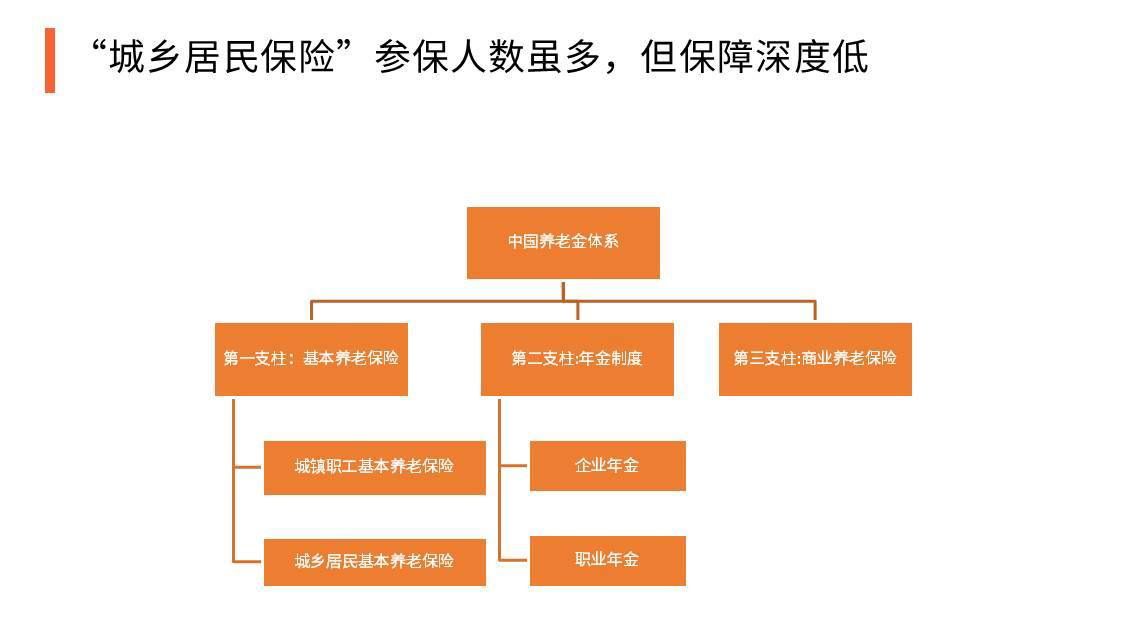 “城乡居民保险”参保人数虽多，但保障深度低

中国养老金体系

第一支柱：基本养老保险

第二支柱:年金制度

第三支柱:商业养老保险

城镇职工基本养老保险

城乡居民基本养老保险

企业年金

职业年金